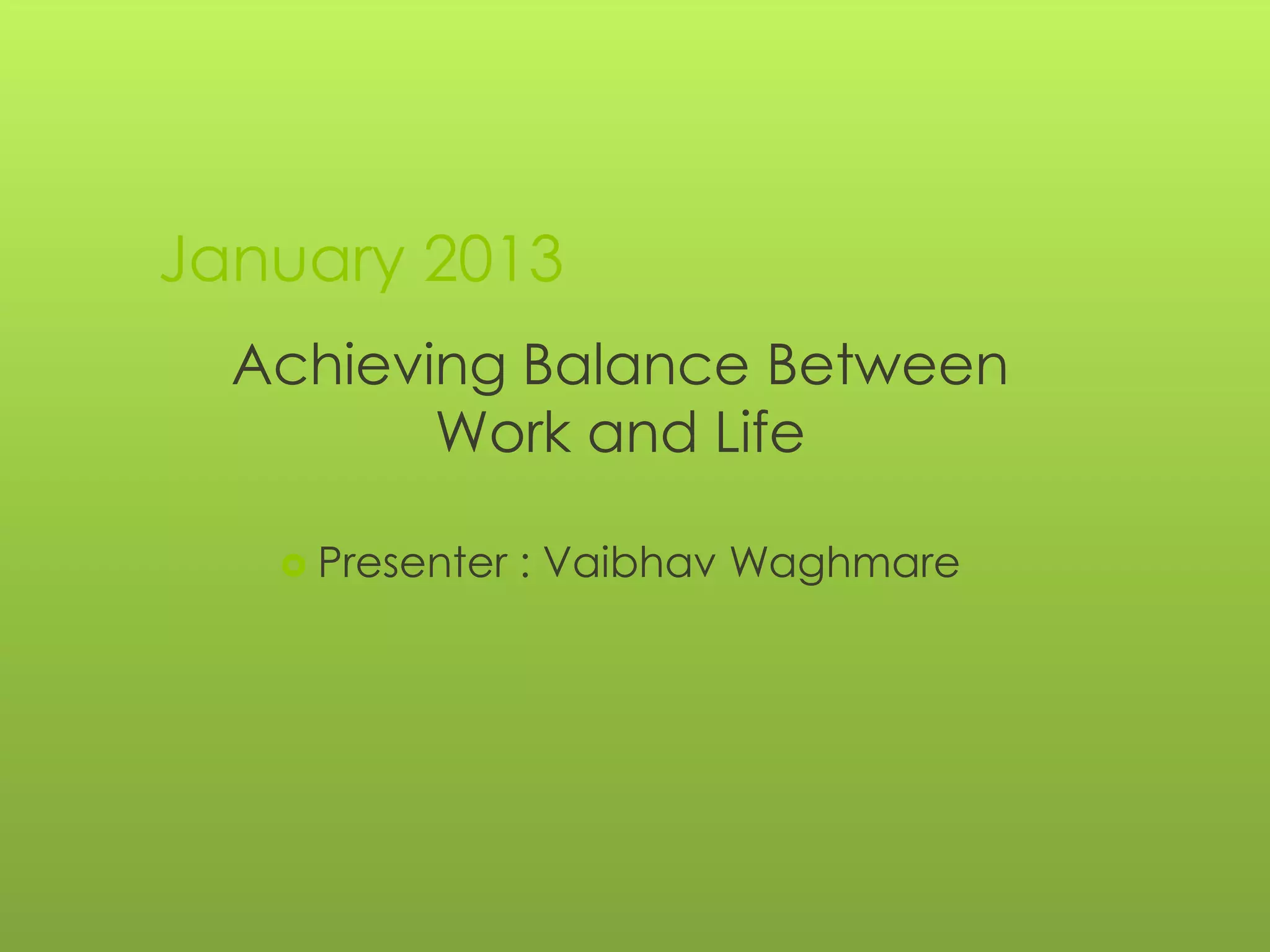 January 2013

Achieving Balance Between Work and Life

Presenter : Vaibhav Waghmare